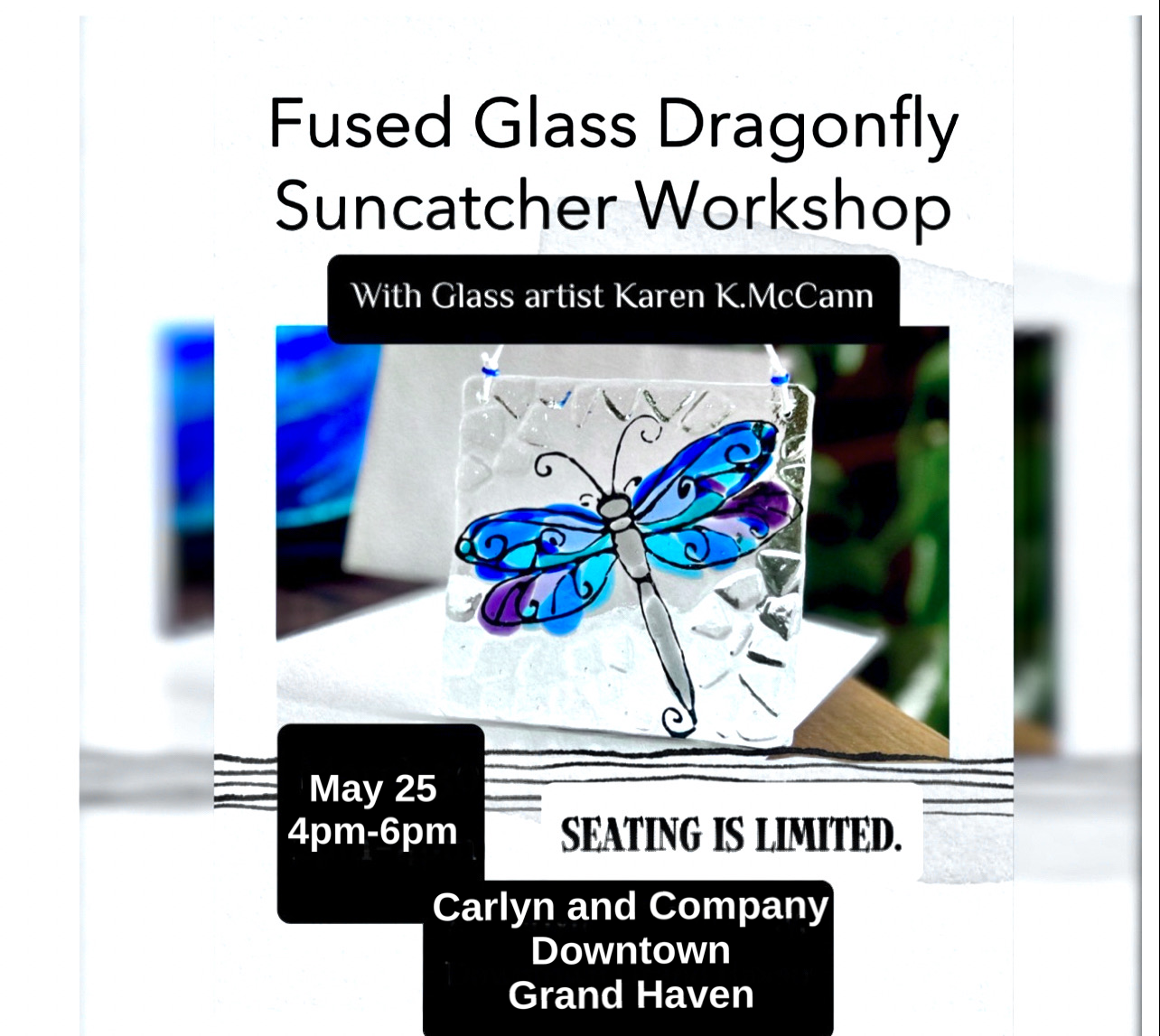 Fused Glass Dragonfly Suncatcher Workshop

With Glass artist Karen K.McCann

May 25
4pm-6pm

SEATING IS LIMITED.

Carlyn and Company
Downtown
Grand Haven